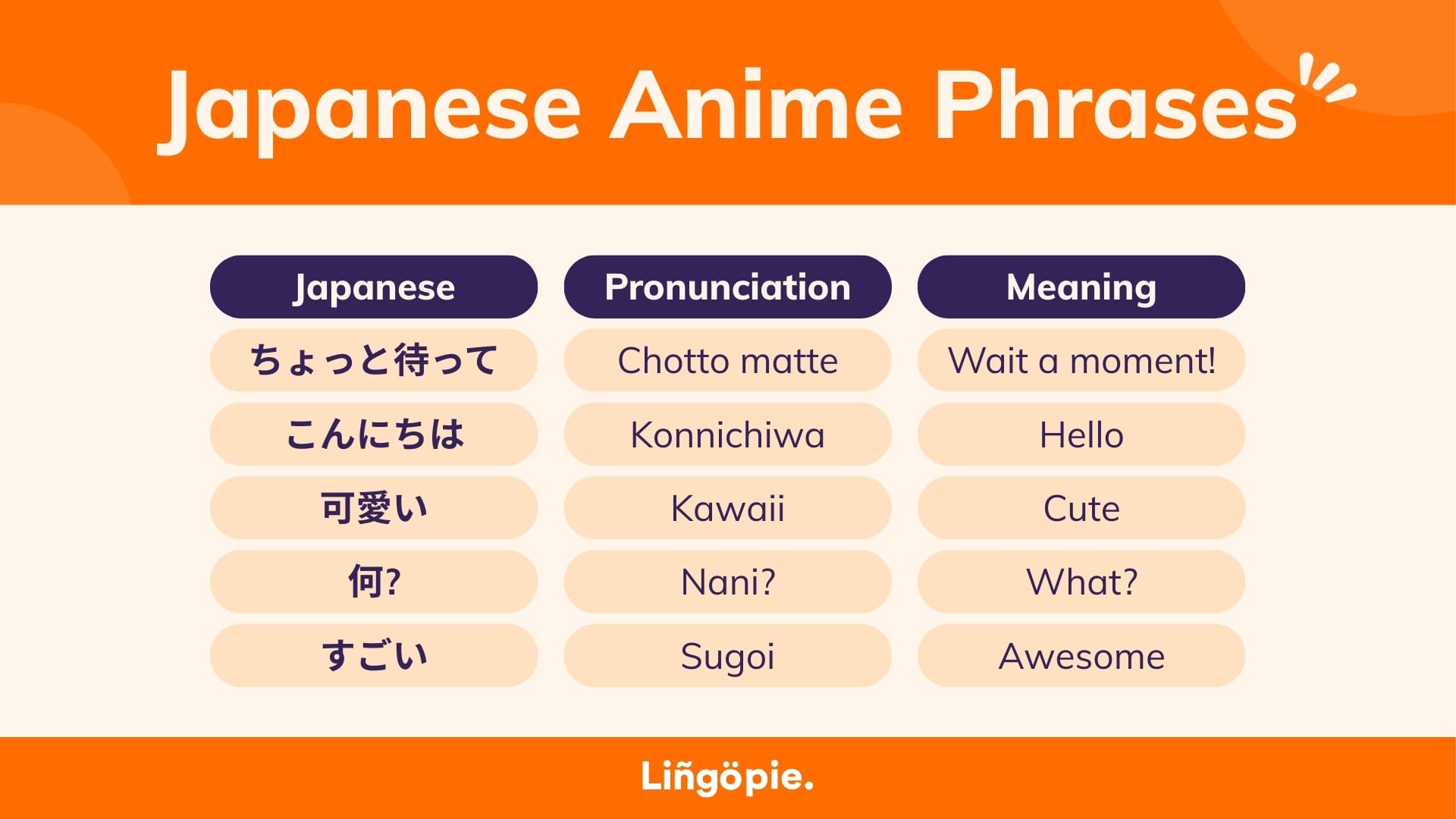 Japanese Anime Phrases

| Japanese | Pronunciation | Meaning |
|---|---|---|
| ちょっと待って | Chotto matte | Wait a moment! |
| こんにちは | Konnichiwa | Hello |
| 可愛い | Kawaii | Cute |
| 何? | Nani? | What? |
| すごい | Sugoi | Awesome |

Liñgöpie.